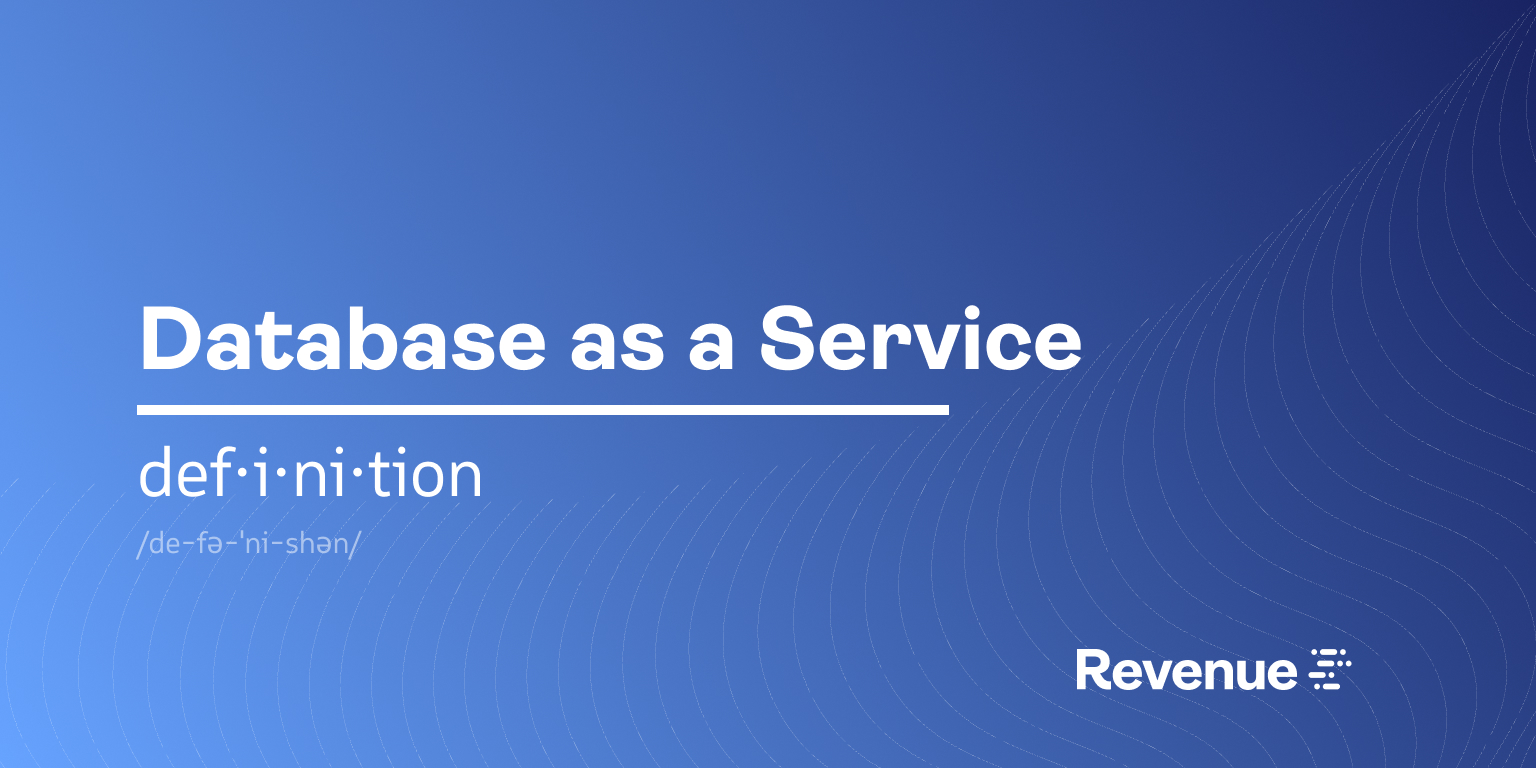 Database as a Service

def·i·ni·tion

/de-fə-ˈni-shən/

Revenue